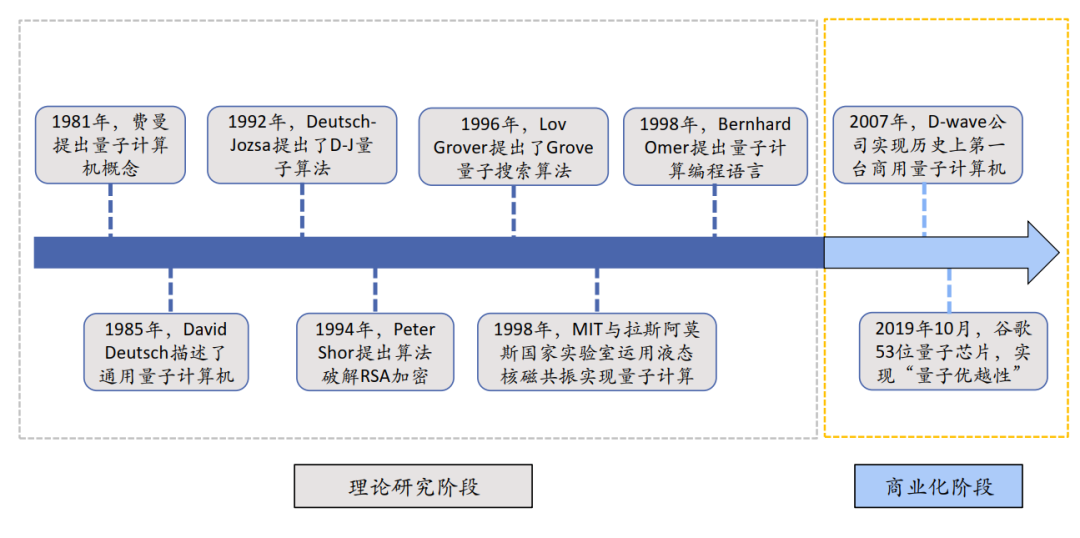 1981年，费曼提出量子计算机概念

1992年，Deutsch-Jozsa提出了D-J量子算法

1996年，Lov Grover提出了Grove量子搜索算法

1998年，Bernhard Omer提出量子计算编程语言

2007年，D-wave公司实现历史上第一台商用量子计算机

1985年，David Deutsch描述了通用量子计算机

1994年，Peter Shor提出算法破解RSA加密

1998年，MIT与拉斯阿莫斯国家实验室运用液态核磁共振实现量子计算

2019年10月，谷歌53位量子芯片，实现“量子优越性”

理论研究阶段

商业化阶段